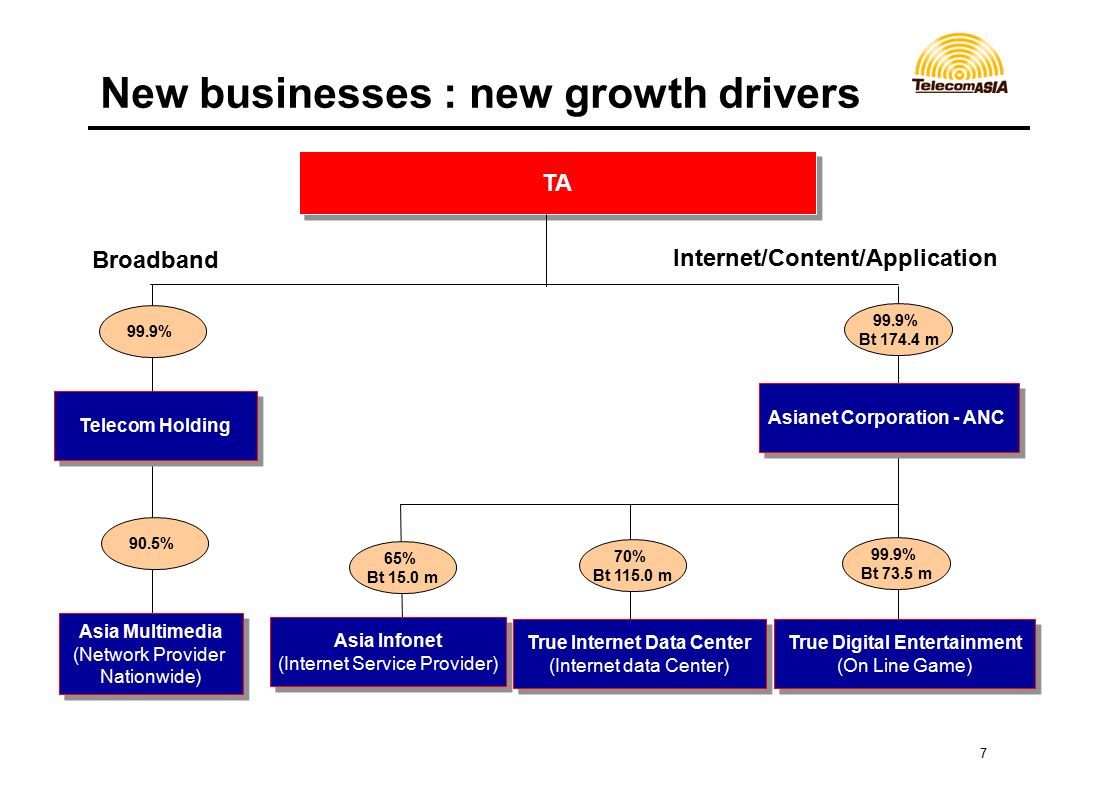 New businesses : new growth drivers

TelecomASIA

TA

Broadband

Internet/Content/Application

99.9%

99.9%
Bt 174.4 m

Telecom Holding

Asianet Corporation - ANC

90.5%

65%
Bt 15.0 m

70%
Bt 115.0 m

99.9%
Bt 73.5 m

Asia Multimedia
(Network Provider Nationwide)

Asia Infonet
(Internet Service Provider)

True Internet Data Center
(Internet data Center)

True Digital Entertainment
(On Line Game)

7